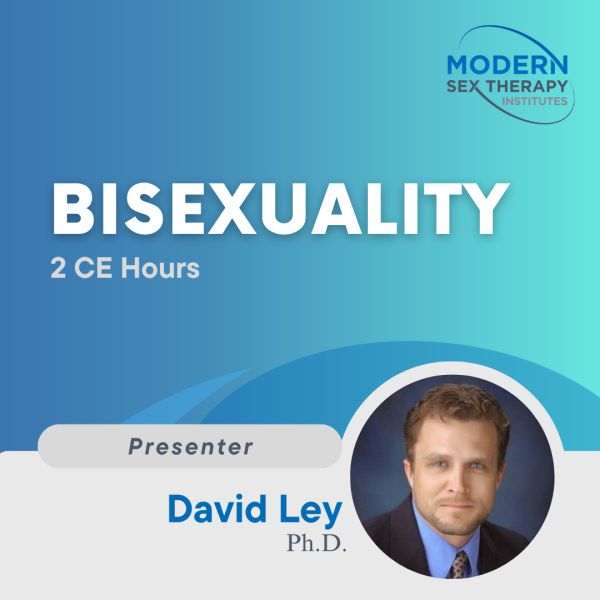 MODERN
SEX THERAPY
INSTITUTES

BISEXUALITY
2 CE Hours

Presenter

David Ley
Ph.D.